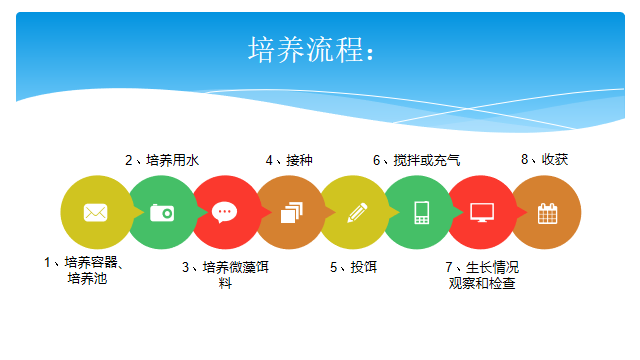 培养流程：

2、培养用水

4、接种

6、搅拌或充气

8、收获

1、培养容器、培养池

3、培养微藻饵料

5、投饵

7、生长情况观察和检查